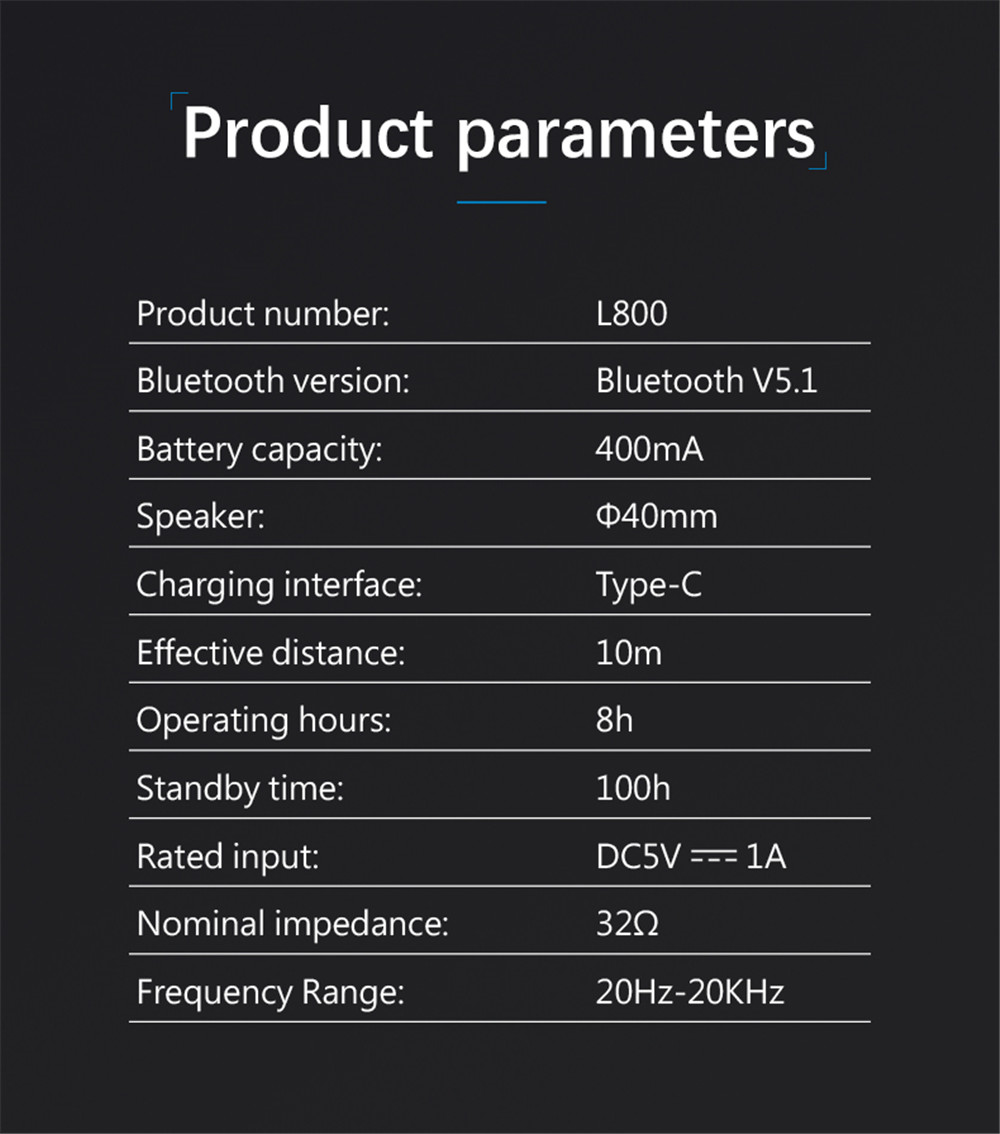 Product parameters

| | |
|---|---|
| Product number: | L800 |
| Bluetooth version: | Bluetooth V5.1 |
| Battery capacity: | 400mA |
| Speaker: | Φ40mm |
| Charging interface: | Type-C |
| Effective distance: | 10m |
| Operating hours: | 8h |
| Standby time: | 100h |
| Rated input: | DC5V ⎓ 1A |
| Nominal impedance: | 32Ω |
| Frequency Range: | 20Hz-20KHz |